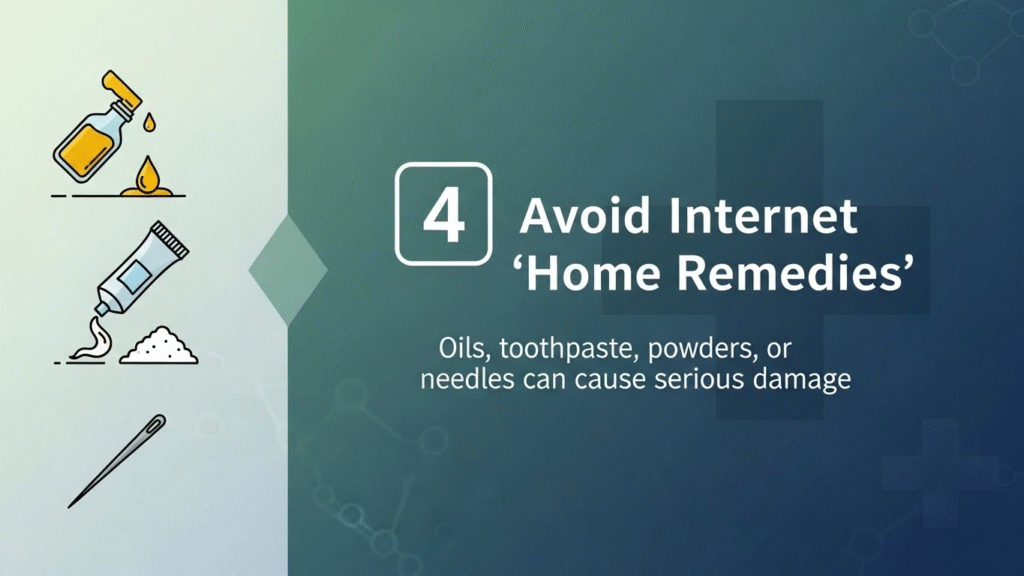 4 Avoid Internet ‘Home Remedies’

Oils, toothpaste, powders, or needles can cause serious damage